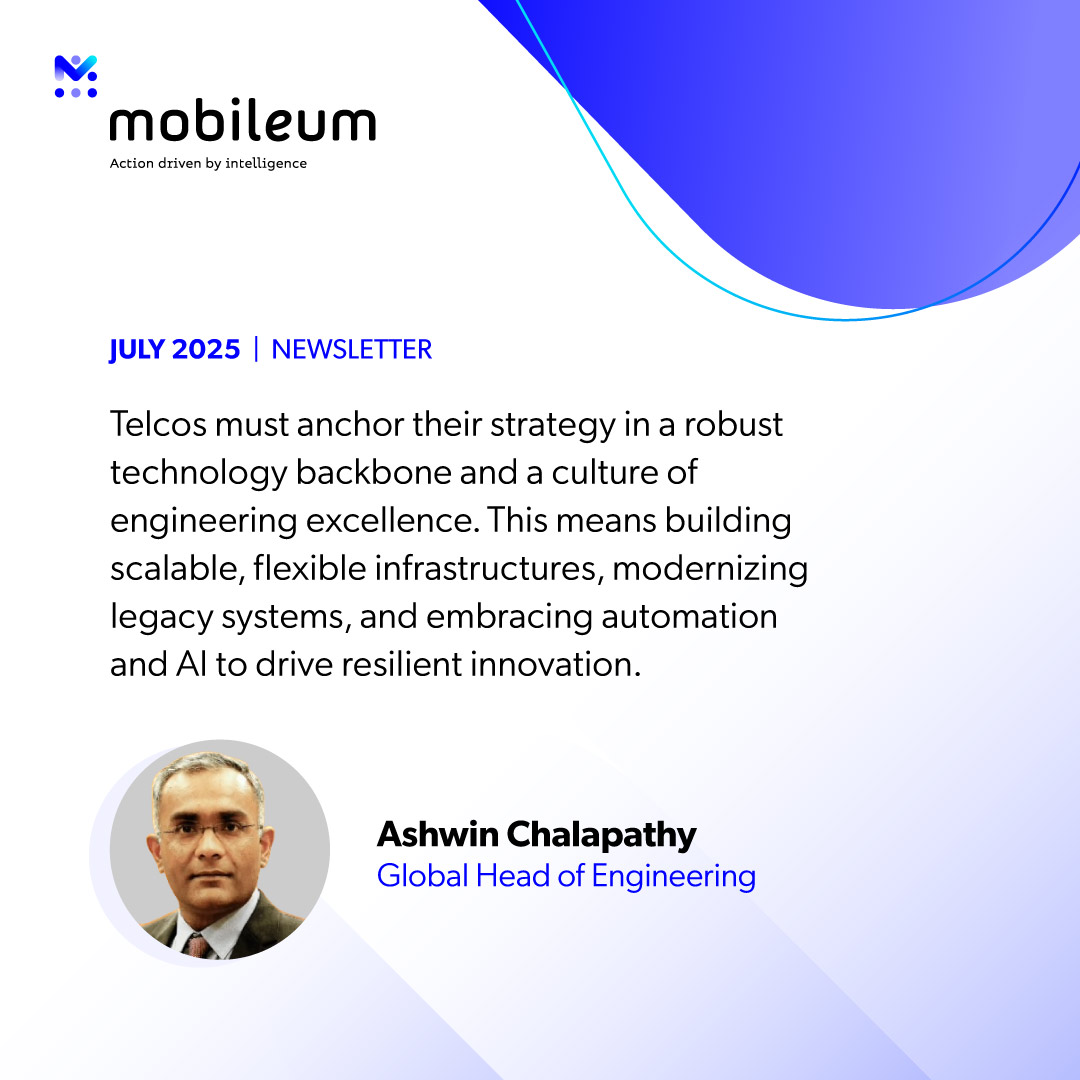 mobileum
Action driven by intelligence

JULY 2025 | NEWSLETTER

Telcos must anchor their strategy in a robust technology backbone and a culture of engineering excellence. This means building scalable, flexible infrastructures, modernizing legacy systems, and embracing automation and AI to drive resilient innovation.

Ashwin Chalapathy
Global Head of Engineering